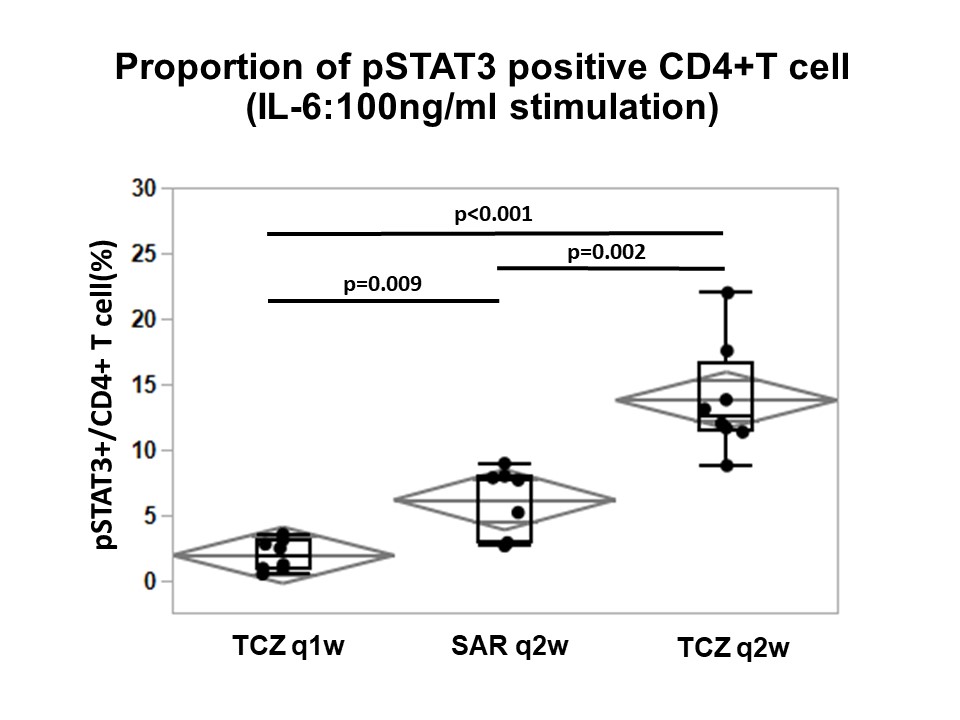 Proportion of pSTAT3 positive CD4+T cell
(IL-6:100ng/ml stimulation)

pSTAT3+/CD4+ T cell(%)

30
25
20
15
10
5
0

p<0.001
p=0.002
p=0.009

TCZ q1w
SAR q2w
TCZ q2w